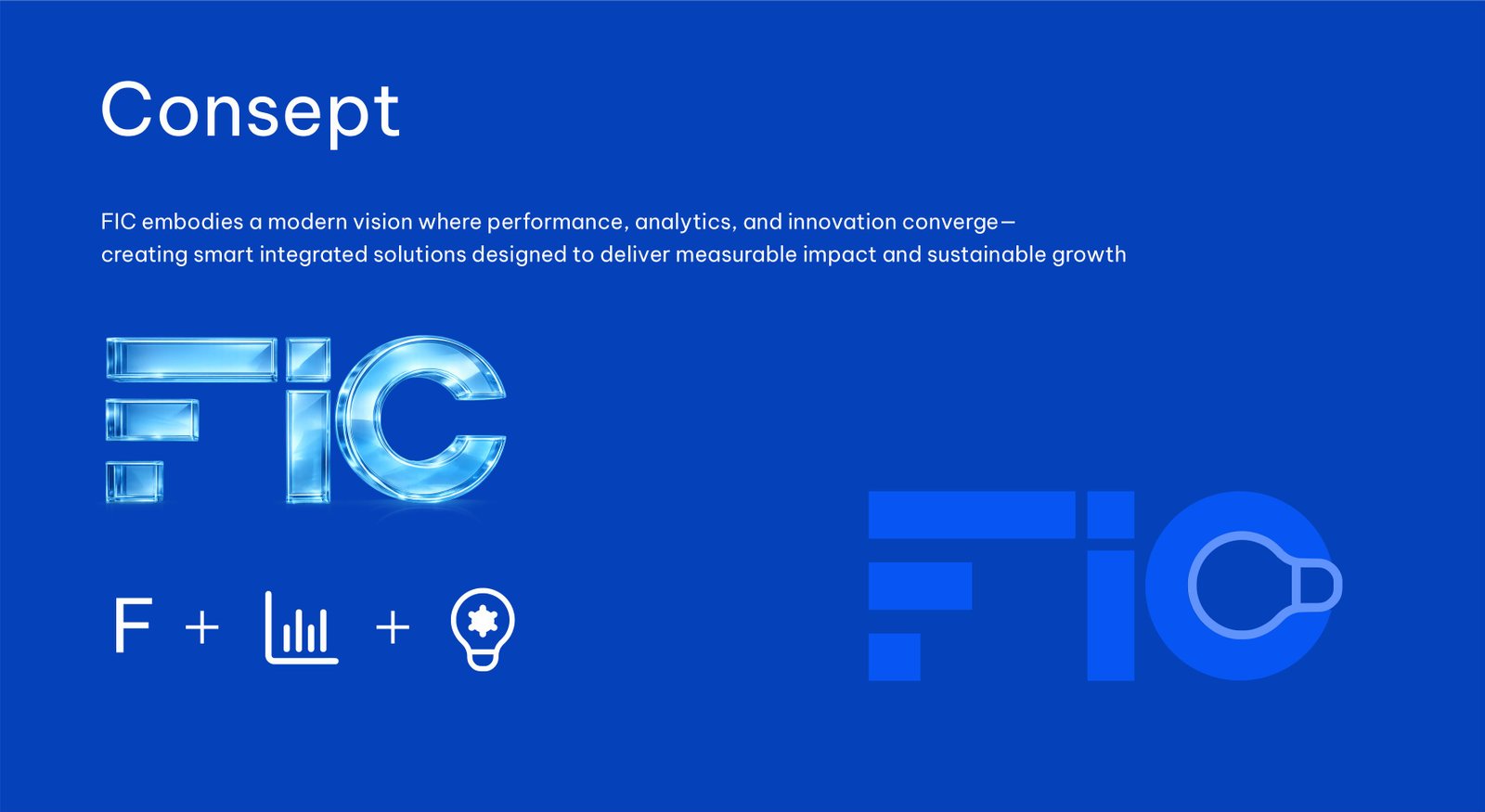 Consept

FIC embodies a modern vision where performance, analytics, and innovation converge— creating smart integrated solutions designed to deliver measurable impact and sustainable growth

FIC

F + +

FIC